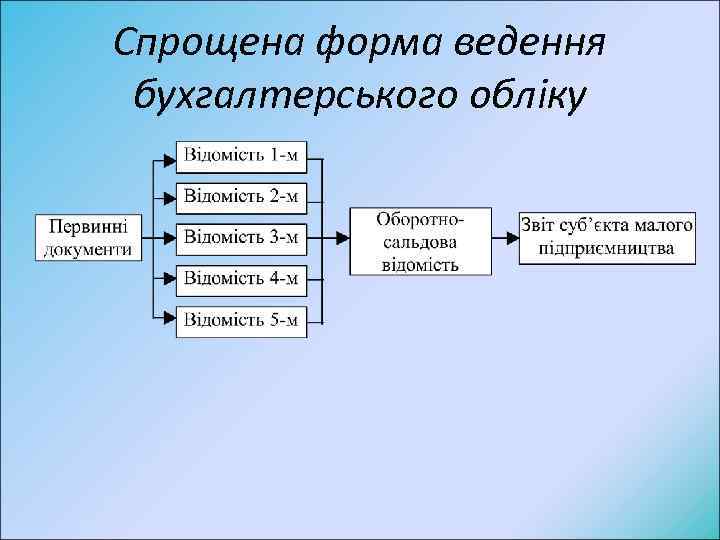 Спрощена форма ведення бухгалтерського обліку

Первинні документи

Відомість 1-м

Відомість 2-м

Відомість 3-м

Відомість 4-м

Відомість 5-м

Оборотно-сальдова відомість

Звіт суб'єкта малого підприємництва